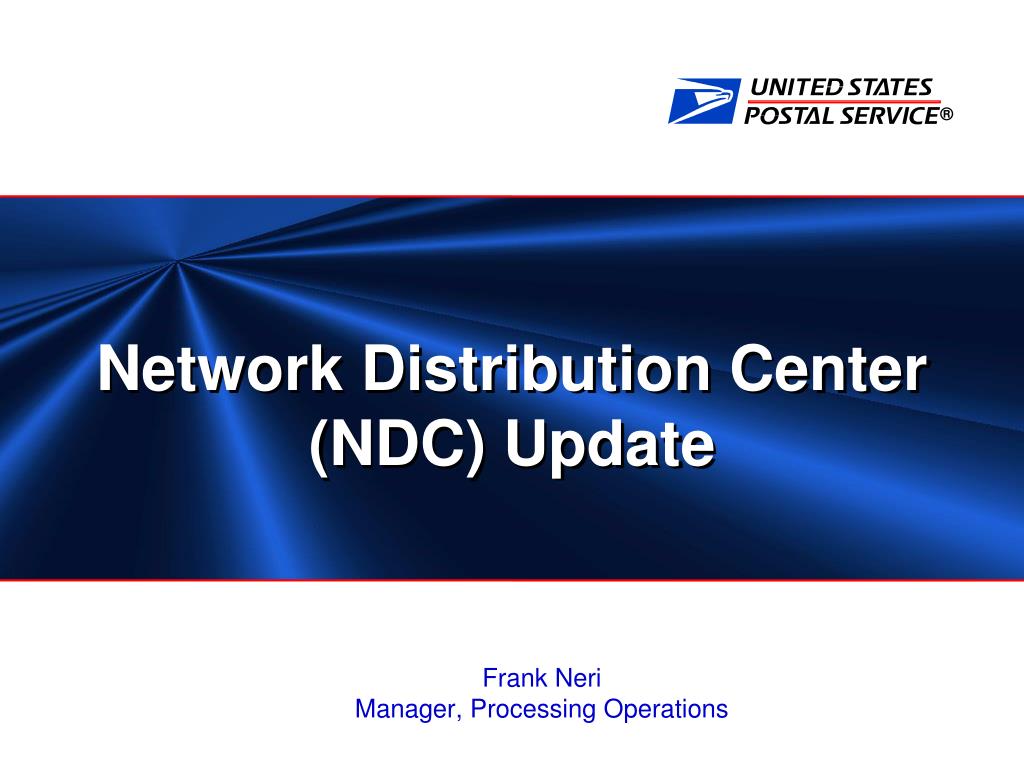 UNITED STATES
POSTAL SERVICE®

Network Distribution Center (NDC) Update

Frank Neri
Manager, Processing Operations